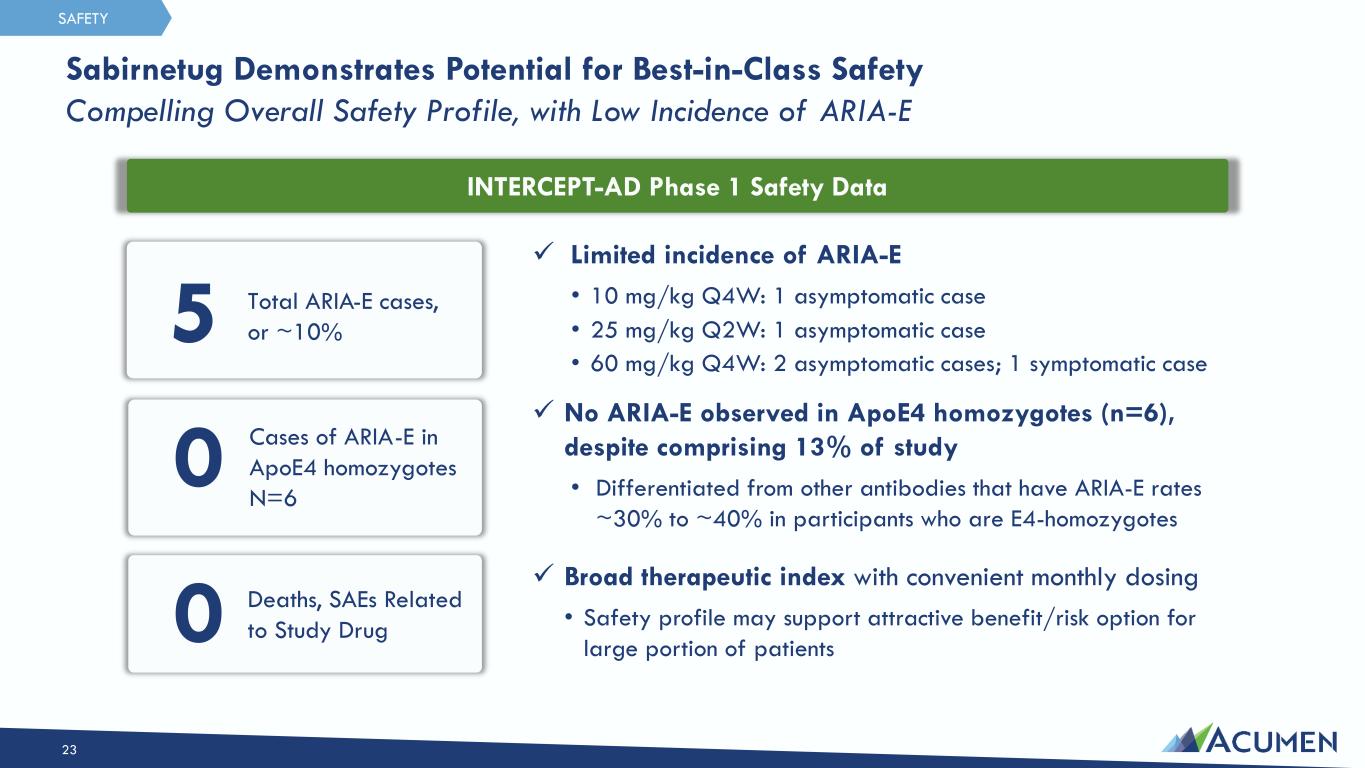 SAFETY

Sabirnetug Demonstrates Potential for Best-in-Class Safety
Compelling Overall Safety Profile, with Low Incidence of ARIA-E

INTERCEPT-AD Phase 1 Safety Data

5 Total ARIA-E cases, or ~10%

0 Cases of ARIA-E in ApoE4 homozygotes N=6

0 Deaths, SAEs Related to Study Drug

✓ Limited incidence of ARIA-E
• 10 mg/kg Q4W: 1 asymptomatic case
• 25 mg/kg Q2W: 1 asymptomatic case
• 60 mg/kg Q4W: 2 asymptomatic cases; 1 symptomatic case

✓ No ARIA-E observed in ApoE4 homozygotes (n=6), despite comprising 13% of study
• Differentiated from other antibodies that have ARIA-E rates ~30% to ~40% in participants who are E4-homozygotes

✓ Broad therapeutic index with convenient monthly dosing
• Safety profile may support attractive benefit/risk option for large portion of patients

23

ACUMEN